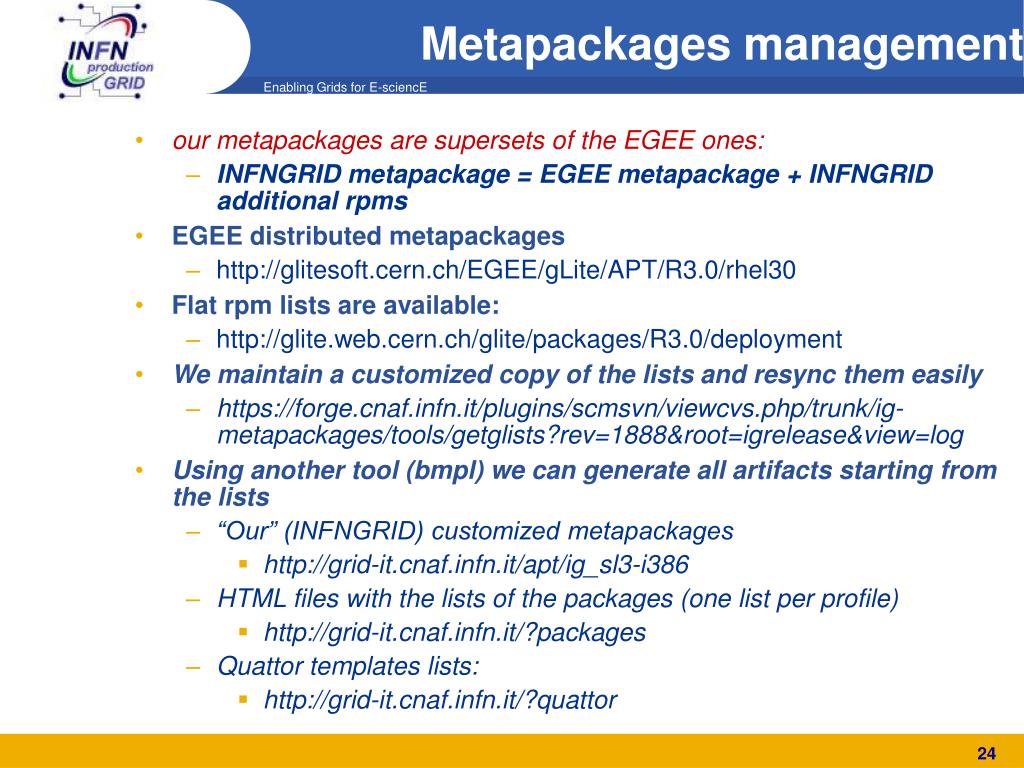 INFN production GRID

Metapackages management

Enabling Grids for E-sciencE

• our metapackages are supersets of the EGEE ones:
– INFNGRID metapackage = EGEE metapackage + INFNGRID additional rpms
• EGEE distributed metapackages
– http://glitesoft.cern.ch/EGEE/gLite/APT/R3.0/rhel30
• Flat rpm lists are available:
– http://glite.web.cern.ch/glite/packages/R3.0/deployment
• We maintain a customized copy of the lists and resync them easily
– https://forge.cnaf.infn.it/plugins/scmsvn/viewcvs.php/trunk/ig-metapackages/tools/getglists?rev=1888&root=igrelease&view=log
• Using another tool (bmpl) we can generate all artifacts starting from the lists
– “Our” (INFNGRID) customized metapackages
▪ http://grid-it.cnaf.infn.it/apt/ig_sl3-i386
– HTML files with the lists of the packages (one list per profile)
▪ http://grid-it.cnaf.infn.it/?packages
– Quattor templates lists:
▪ http://grid-it.cnaf.infn.it/?quattor

24